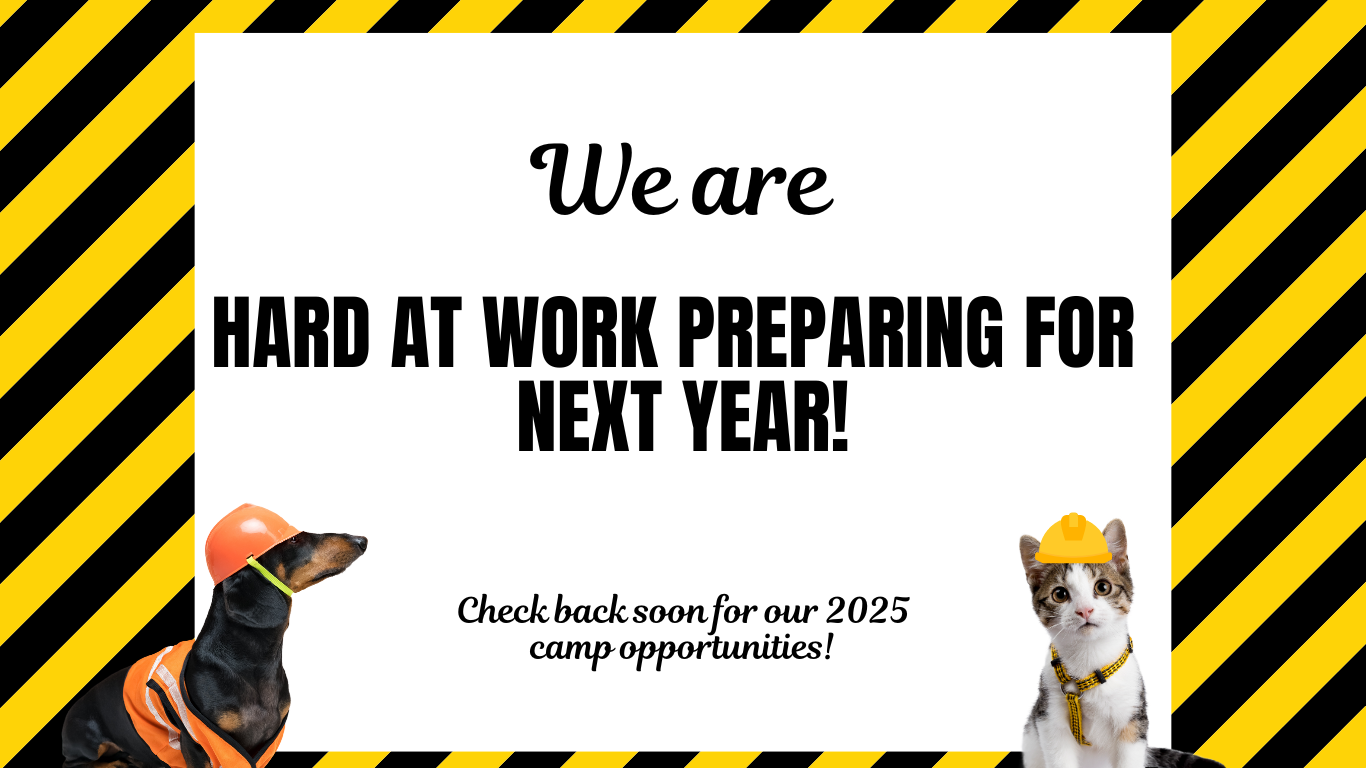 We are

HARD AT WORK PREPARING FOR NEXT YEAR!

Check back soon for our 2025 camp opportunities!